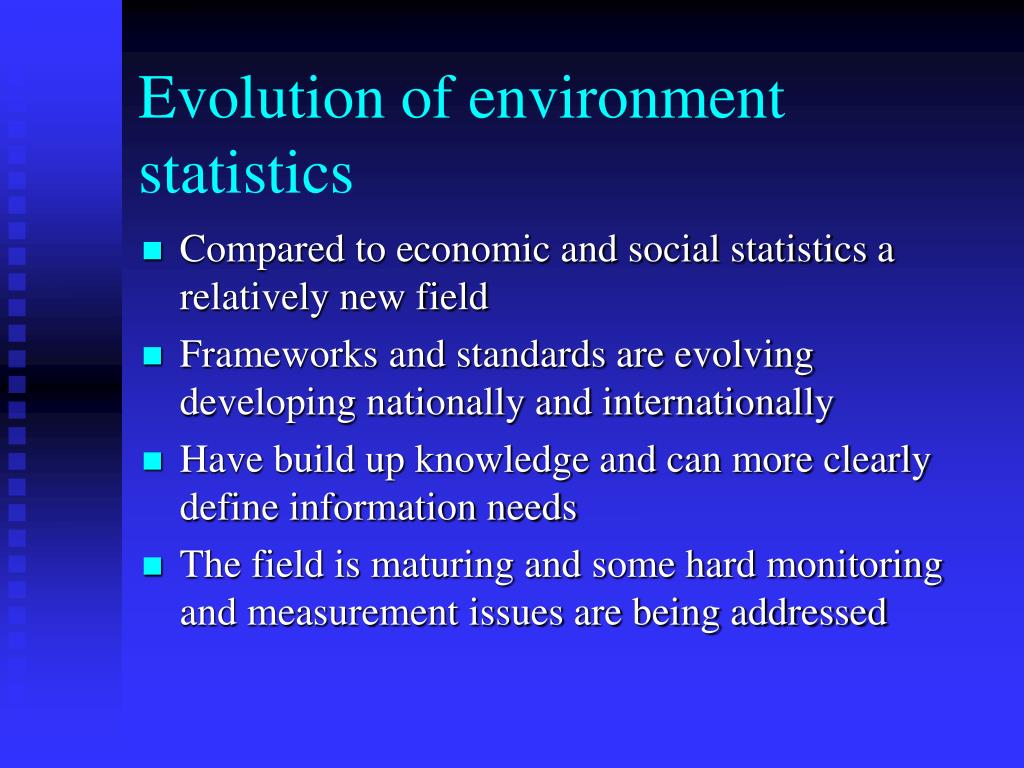 Evolution of environment statistics

- Compared to economic and social statistics a relatively new field
- Frameworks and standards are evolving developing nationally and internationally
- Have build up knowledge and can more clearly define information needs
- The field is maturing and some hard monitoring and measurement issues are being addressed